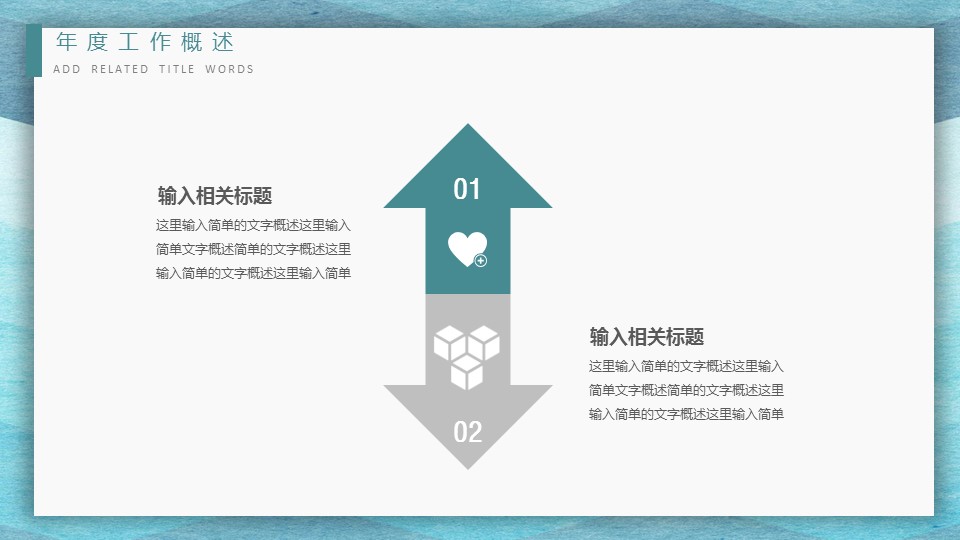 年度工作概述
ADD RELATED TITLE WORDS

输入相关标题
这里输入简单的文字概述这里输入简单文字概述简单的文字概述这里输入简单的文字概述这里输入简单

01

02

输入相关标题
这里输入简单的文字概述这里输入简单文字概述简单的文字概述这里输入简单的文字概述这里输入简单